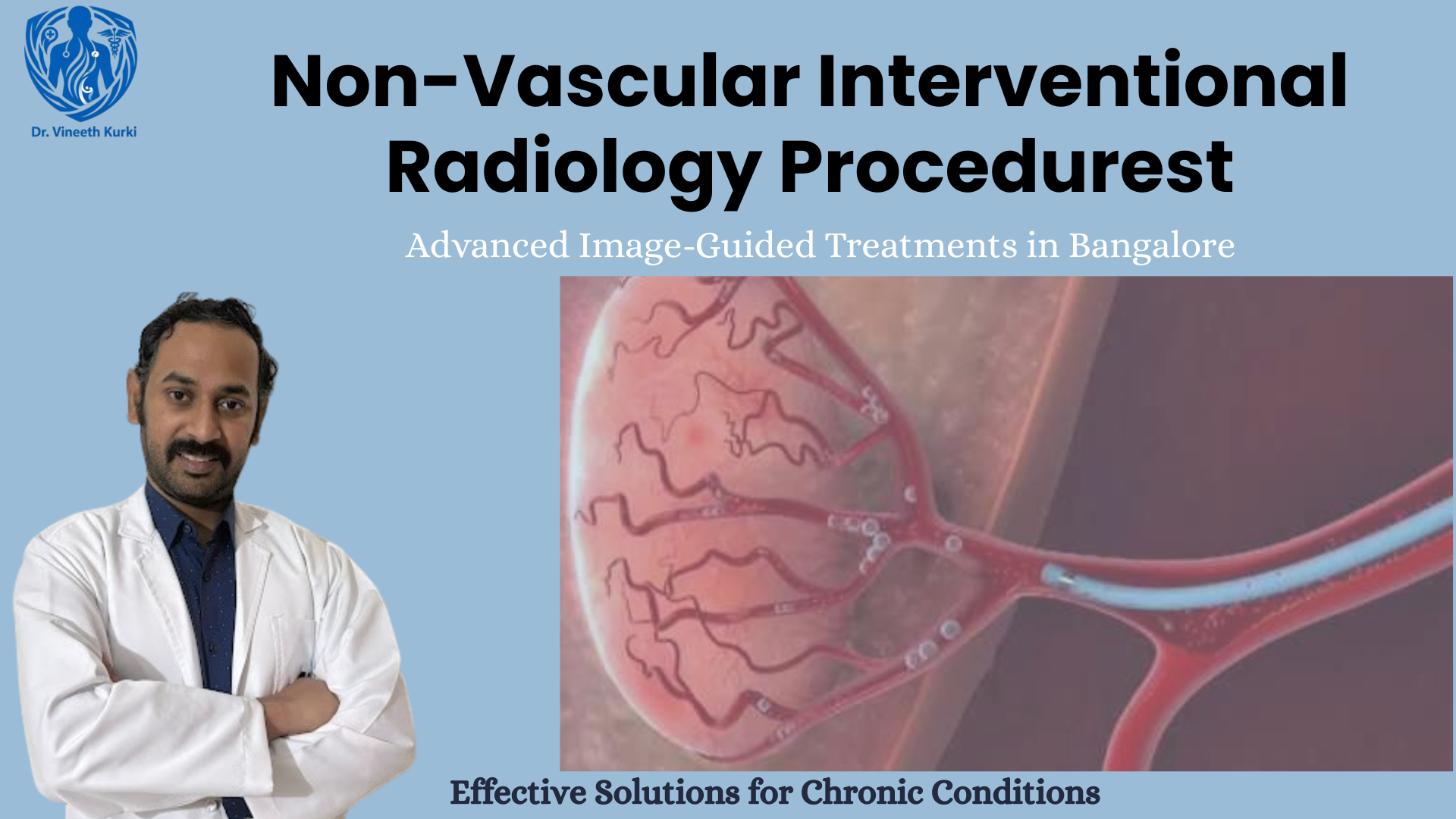 Dr. Vineeth Kurki

Non-Vascular Interventional Radiology Procedurest

Advanced Image-Guided Treatments in Bangalore

Effective Solutions for Chronic Conditions